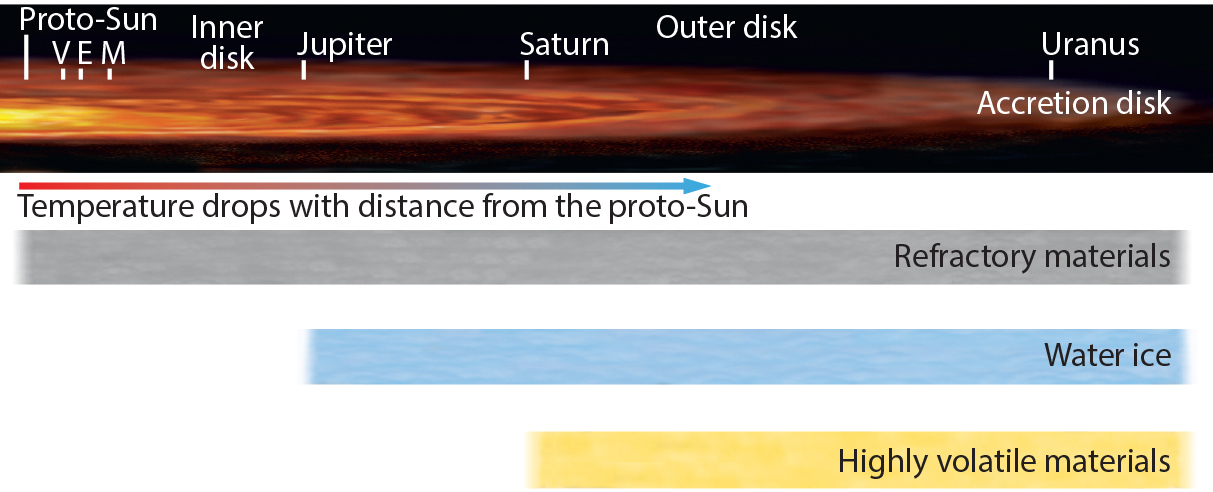 Proto-Sun
V E M
Inner disk
Jupiter
Saturn
Outer disk
Uranus
Accretion disk

Temperature drops with distance from the proto-Sun

Refractory materials

Water ice

Highly volatile materials